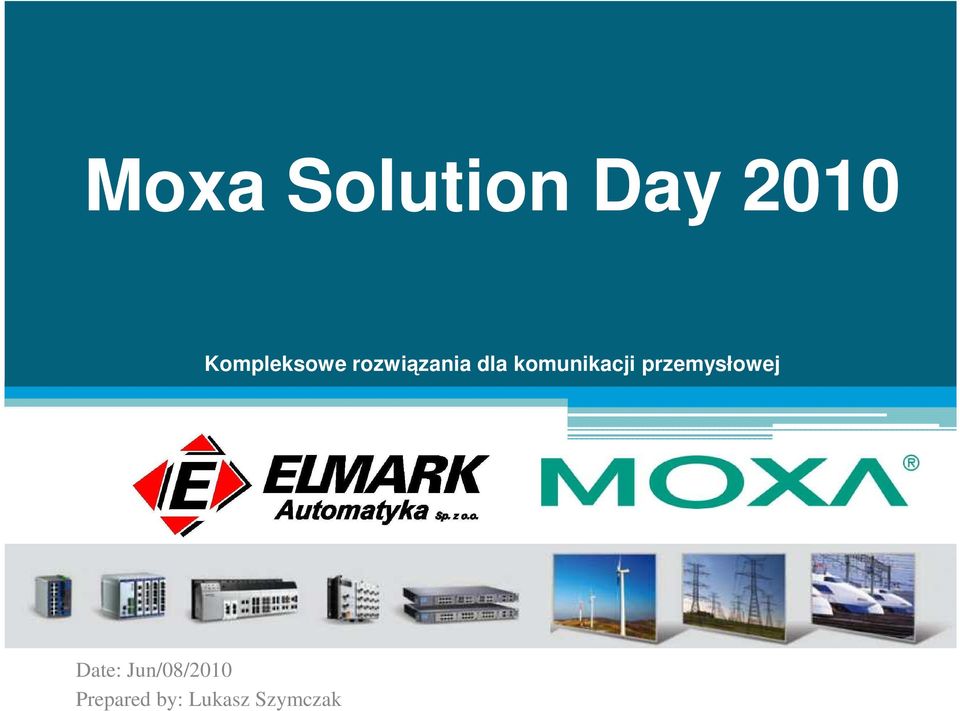 Moxa Solution Day 2010

Kompleksowe rozwiązania dla komunikacji przemysłowej

E ELMARK Automatyka Sp. z o.o.

MOXA®

Date: Jun/08/2010
Prepared by: Lukasz Szymczak